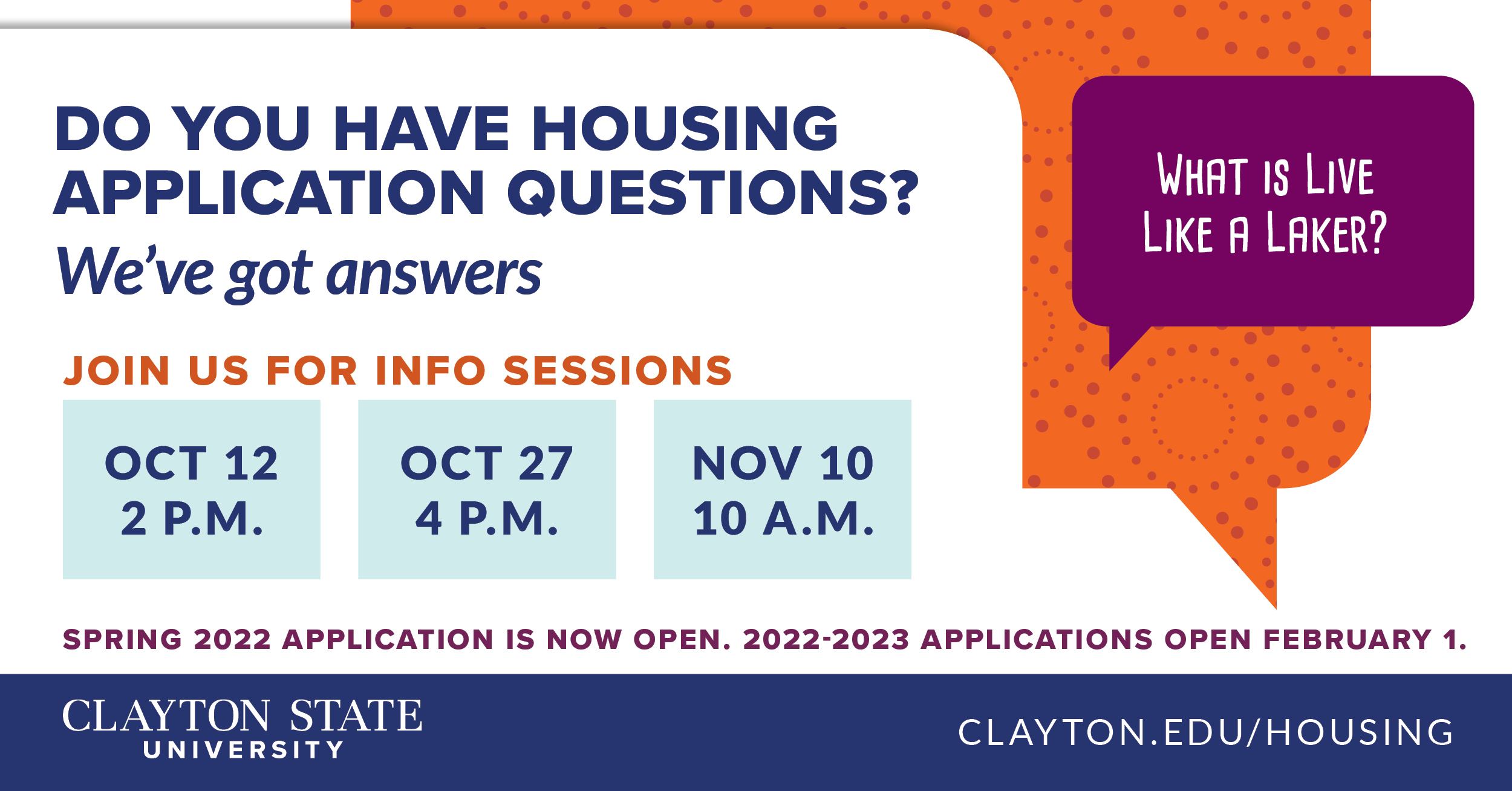 DO YOU HAVE HOUSING APPLICATION QUESTIONS?
We've got answers

WHAT IS LIVE LIKE A LAKER?

JOIN US FOR INFO SESSIONS

OCT 12
2 P.M.

OCT 27
4 P.M.

NOV 10
10 A.M.

SPRING 2022 APPLICATION IS NOW OPEN. 2022-2023 APPLICATIONS OPEN FEBRUARY 1.

CLAYTON STATE
UNIVERSITY

CLAYTON.EDU/HOUSING